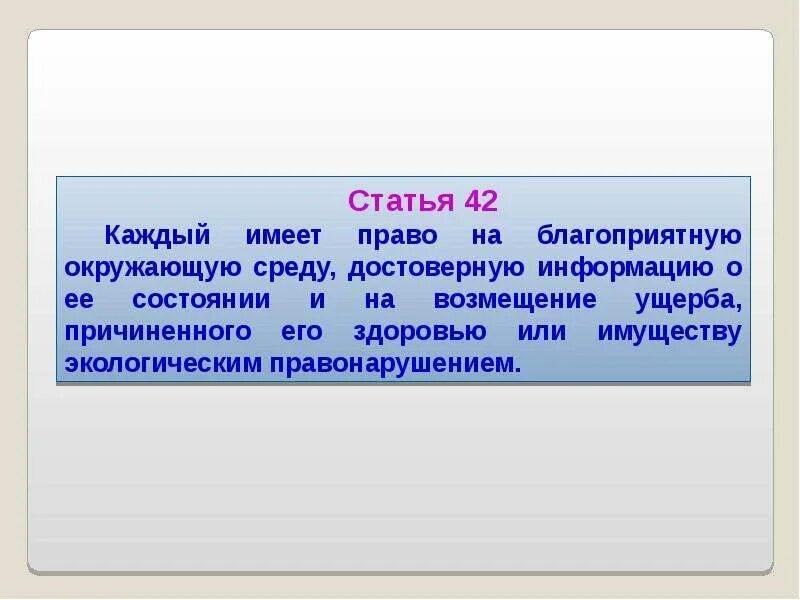 Статья 42

Каждый имеет право на благоприятную окружающую среду, достоверную информацию о ее состоянии и на возмещение ущерба, причиненного его здоровью или имуществу экологическим правонарушением.